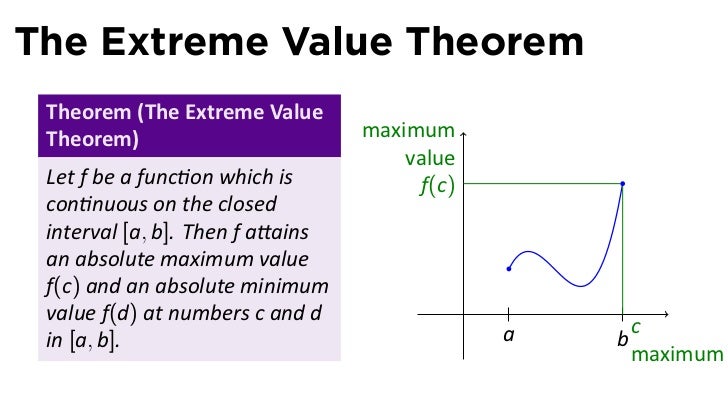 The Extreme Value Theorem

Theorem (The Extreme Value Theorem)

Let $f$ be a function which is continuous on the closed interval $[a, b]$. Then $f$ attains an absolute maximum value $f(c)$ and an absolute minimum value $f(d)$ at numbers $c$ and $d$ in $[a, b]$.

maximum value
$f(c)$
$a$
$b$
$c$
maximum